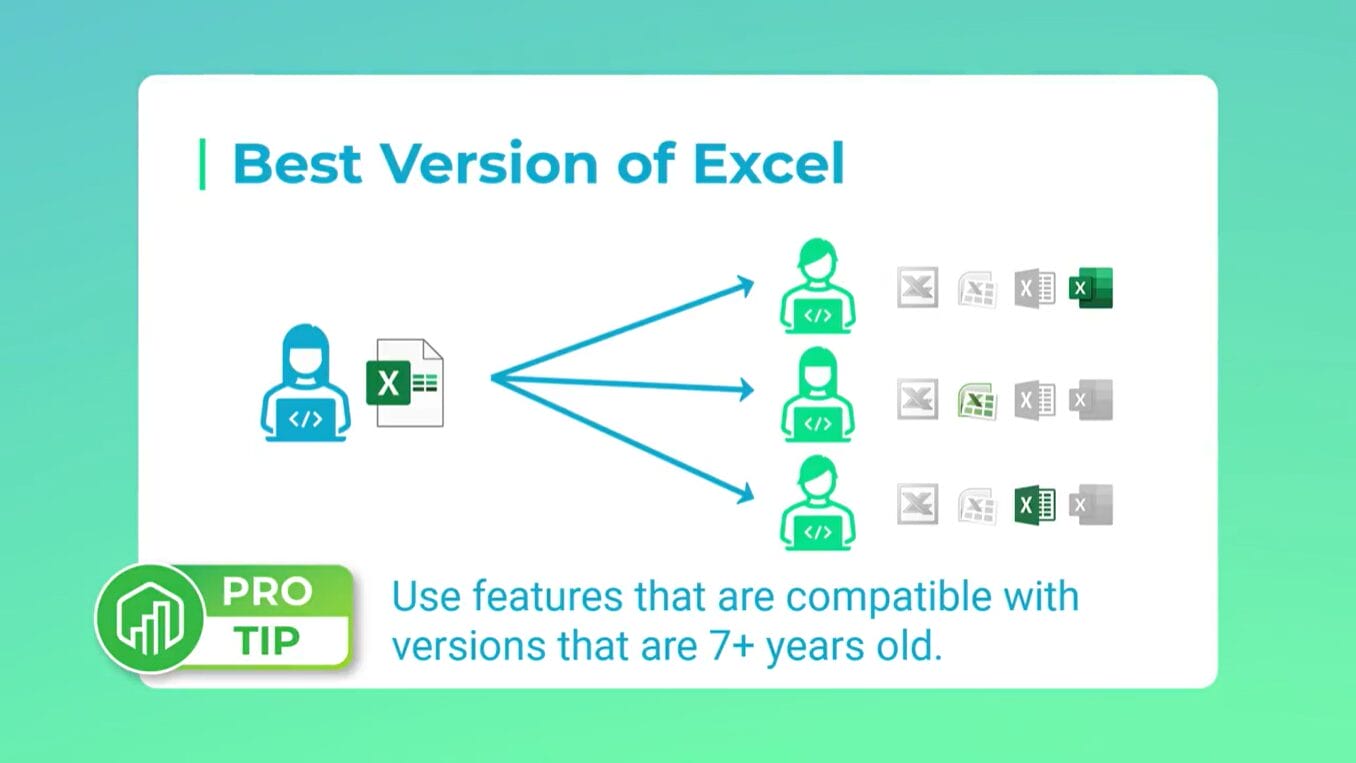 Best Version of Excel

PRO TIP

Use features that are compatible with versions that are 7+ years old.